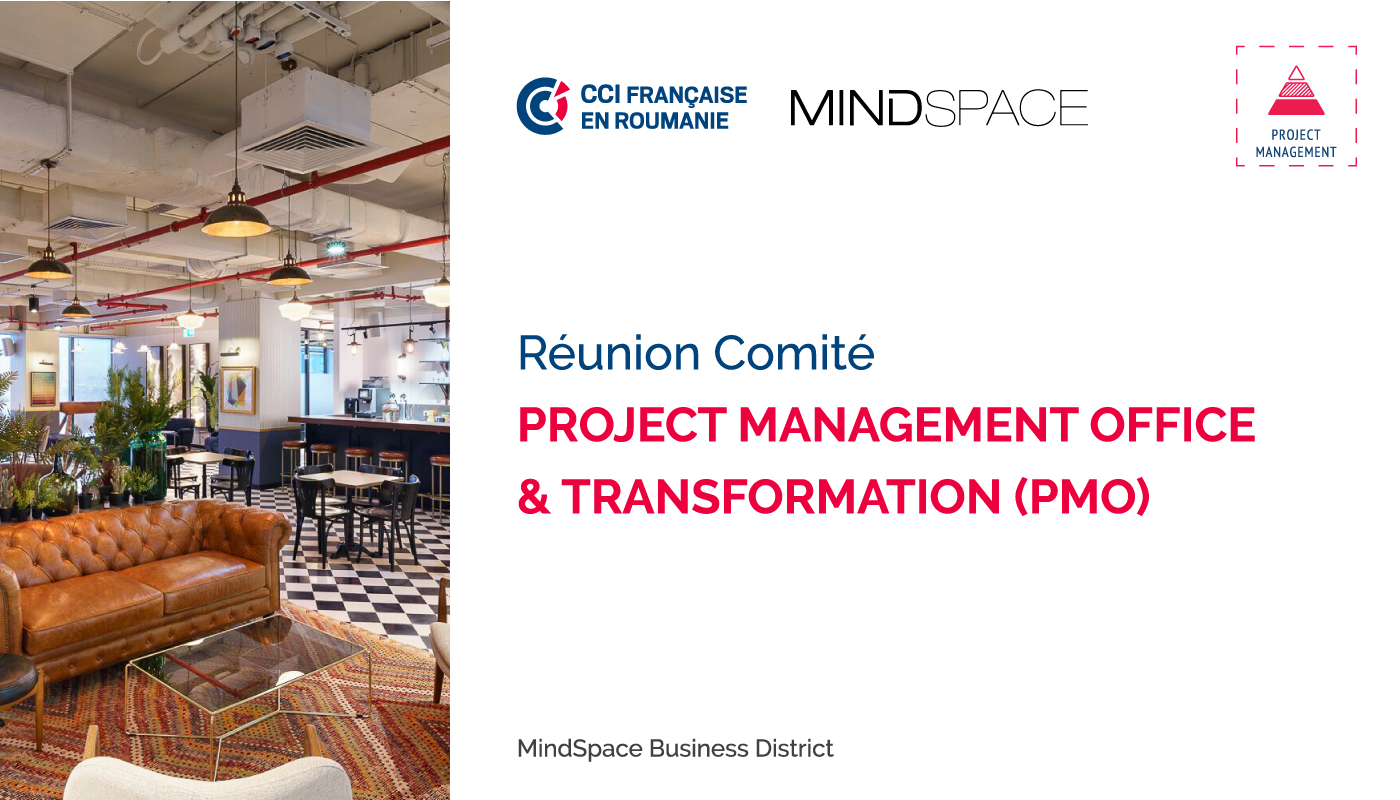 CCI FRANÇAISE EN ROUMANIE

MINDSPACE

PROJECT MANAGEMENT

Réunion Comité

PROJECT MANAGEMENT OFFICE & TRANSFORMATION (PMO)

MindSpace Business District